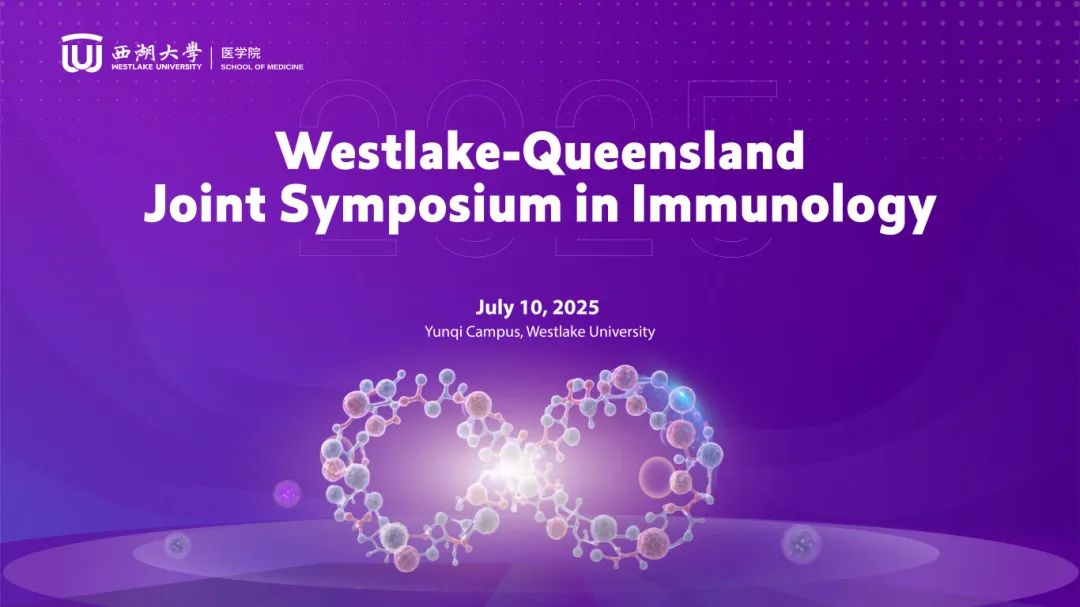 西湖大學
WESTLAKE UNIVERSITY
医学院
SCHOOL OF MEDICINE

2025

Westlake-Queensland Joint Symposium in Immunology

July 10, 2025
Yunqi Campus, Westlake University